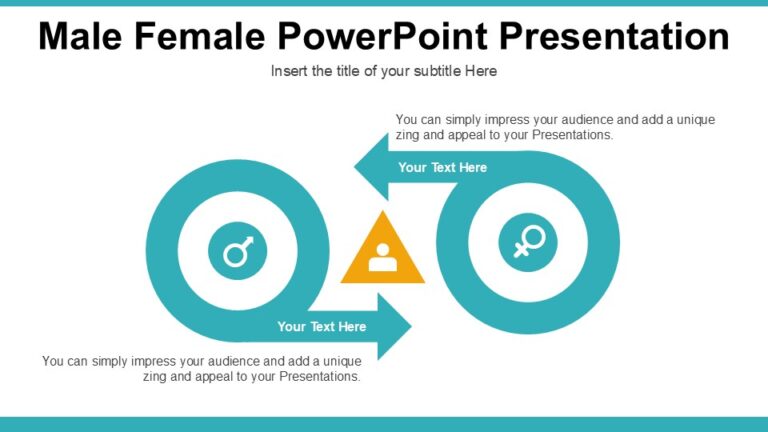 Male Female PowerPoint Presentation

Insert the title of your subtitle Here

You can simply impress your audience and add a unique zing and appeal to your Presentations.

Your Text Here

Your Text Here

You can simply impress your audience and add a unique zing and appeal to your Presentations.